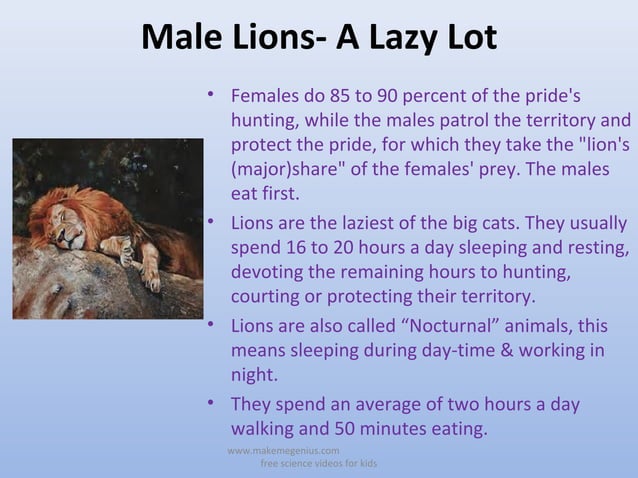 Male Lions- A Lazy Lot

• Females do 85 to 90 percent of the pride's hunting, while the males patrol the territory and protect the pride, for which they take the "lion's (major)share" of the females' prey. The males eat first.

• Lions are the laziest of the big cats. They usually spend 16 to 20 hours a day sleeping and resting, devoting the remaining hours to hunting, courting or protecting their territory.

• Lions are also called “Nocturnal” animals, this means sleeping during day-time & working in night.

• They spend an average of two hours a day walking and 50 minutes eating.

www.makemegenius.com
free science videos for kids